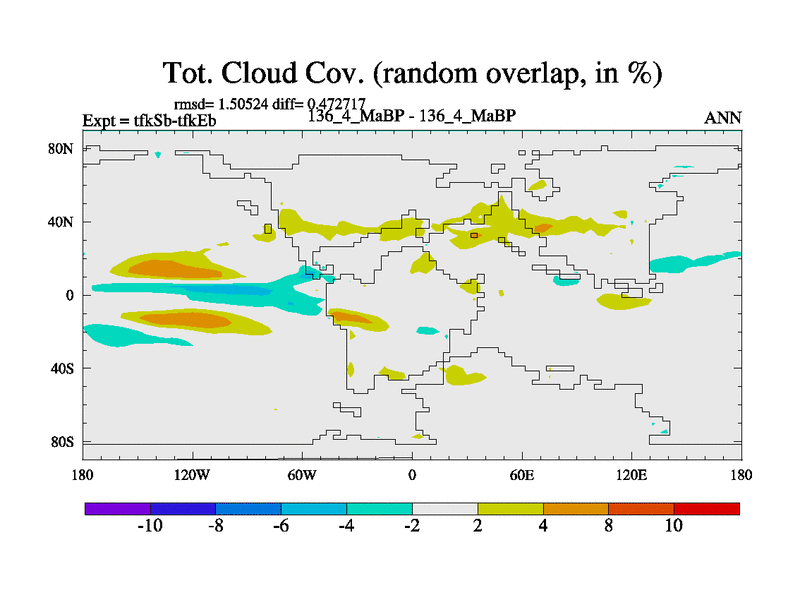 Tot. Cloud Cov. (random overlap, in %)

rmsd= 1.50524 diff= 0.472717

Expt = tfkSb-tfkEb

136_4_MaBP - 136_4_MaBP

ANN

80N
40N
0
40S
80S

180
120W
60W
0
60E
120E
180

-10
-8
-6
-4
-2
2
4
8
10